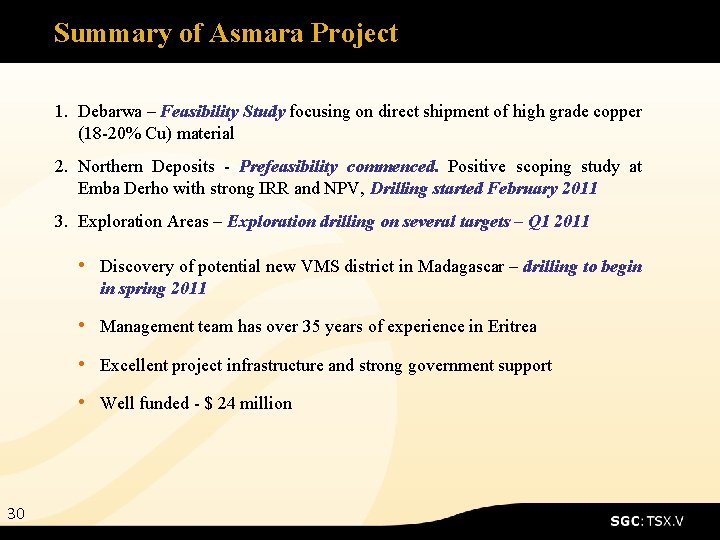 Summary of Asmara Project

1. Debarwa – Feasibility Study focusing on direct shipment of high grade copper (18-20% Cu) material

2. Northern Deposits - Prefeasibility commenced. Positive scoping study at Emba Derho with strong IRR and NPV, Drilling started February 2011

3. Exploration Areas – Exploration drilling on several targets – Q1 2011

• Discovery of potential new VMS district in Madagascar – drilling to begin in spring 2011

• Management team has over 35 years of experience in Eritrea

• Excellent project infrastructure and strong government support

• Well funded - $ 24 million

30

SGC: TSX.V